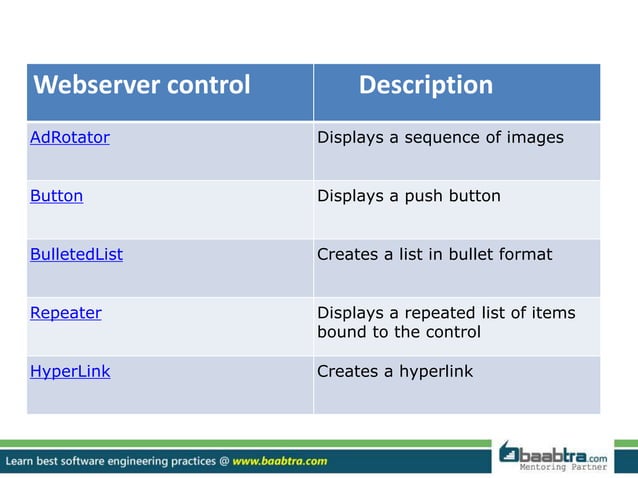 | Webserver control | Description |
|---|---|
| AdRotator | Displays a sequence of images |
| Button | Displays a push button |
| BulletedList | Creates a list in bullet format |
| Repeater | Displays a repeated list of items bound to the control |
| HyperLink | Creates a hyperlink |

Learn best software engineering practices @ www.baabtra.com

baabtra.com
Mentoring Partner